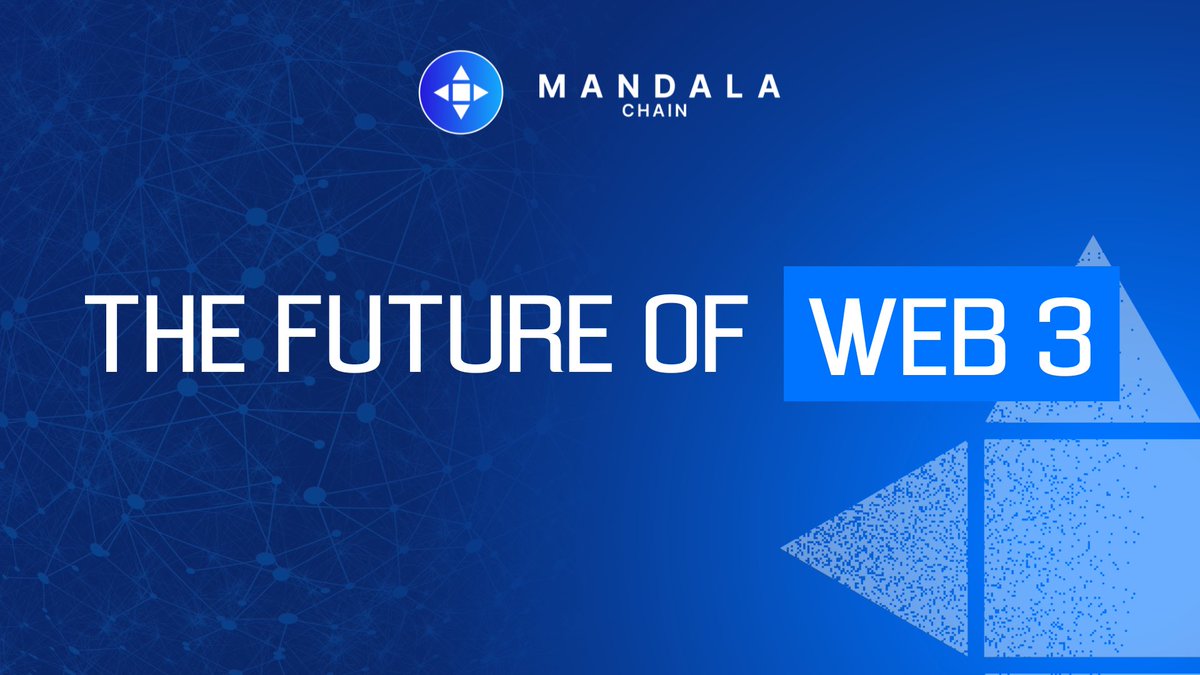 MANDALA
CHAIN

THE FUTURE OF WEB 3